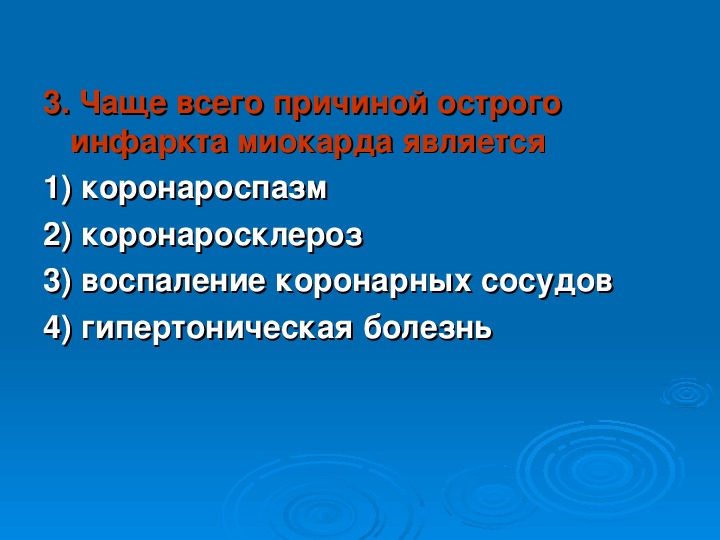 3. Чаще всего причиной острого инфаркта миокарда является

1) коронароспазм

2) коронаросклероз

3) воспаление коронарных сосудов

4) гипертоническая болезнь